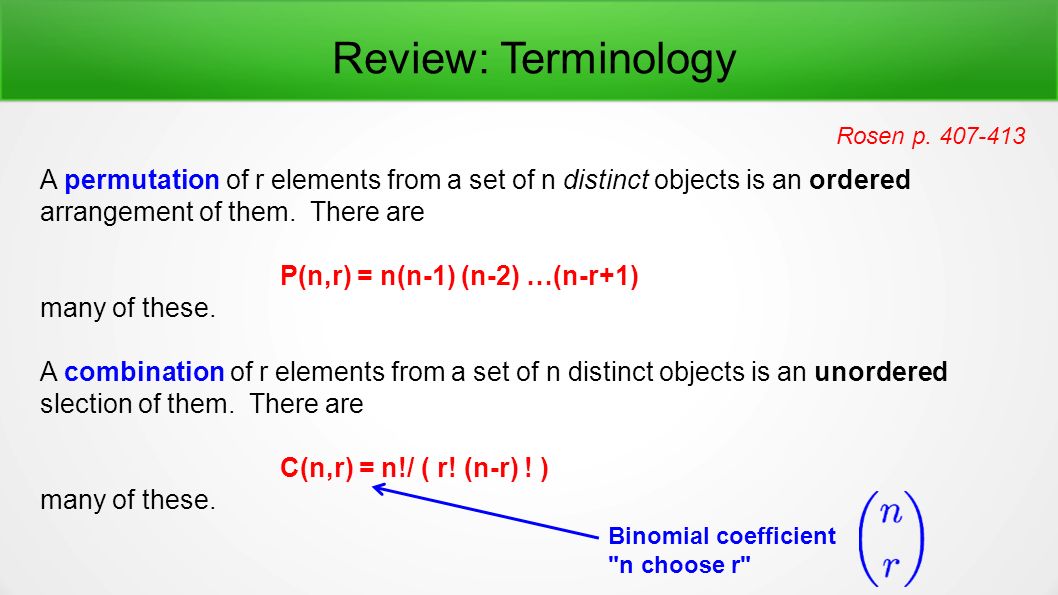 Review: Terminology

Rosen p. 407-413

A permutation of r elements from a set of n distinct objects is an ordered arrangement of them. There are

P(n,r) = n(n-1) (n-2) …(n-r+1)

many of these.

A combination of r elements from a set of n distinct objects is an unordered slection of them. There are

C(n,r) = n!/ ( r! (n-r) ! )

many of these.

Binomial coefficient "n choose r" $\binom{n}{r}$